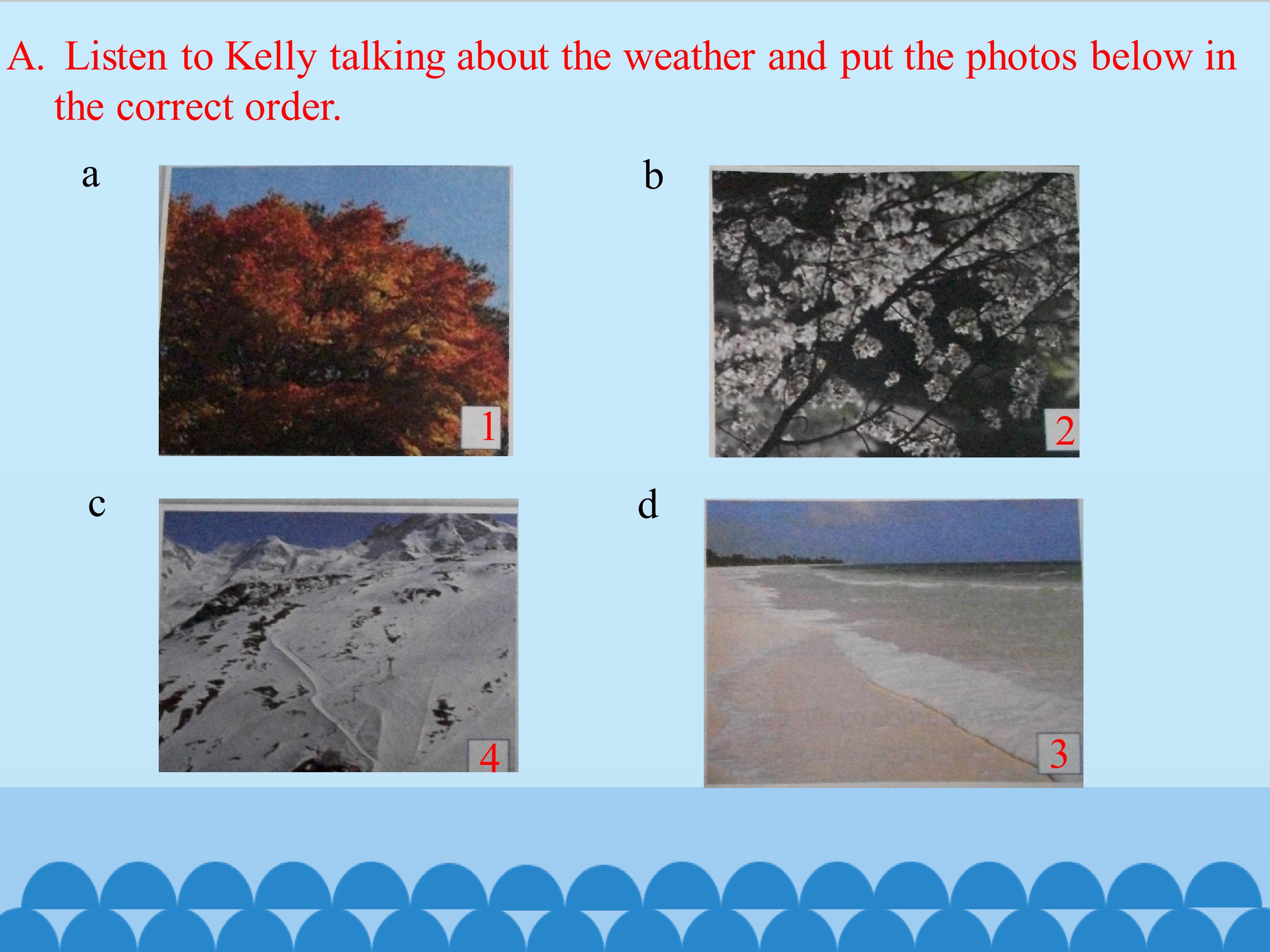 A. Listen to Kelly talking about the weather and put the photos below in the correct order.

a

1

b

2

c

4

d

3